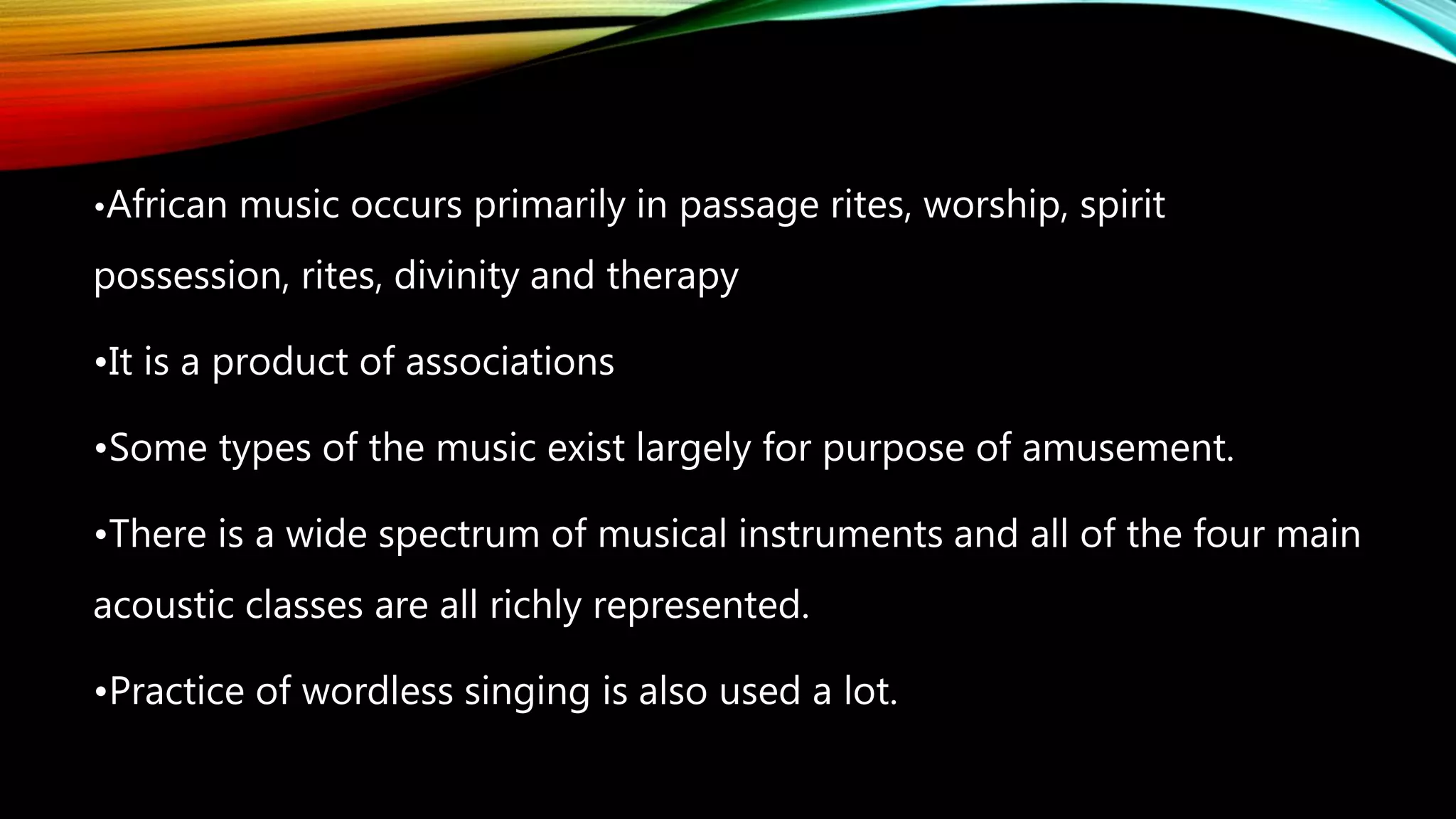 •African music occurs primarily in passage rites, worship, spirit possession, rites, divinity and therapy

•It is a product of associations

•Some types of the music exist largely for purpose of amusement.

•There is a wide spectrum of musical instruments and all of the four main acoustic classes are all richly represented.

•Practice of wordless singing is also used a lot.